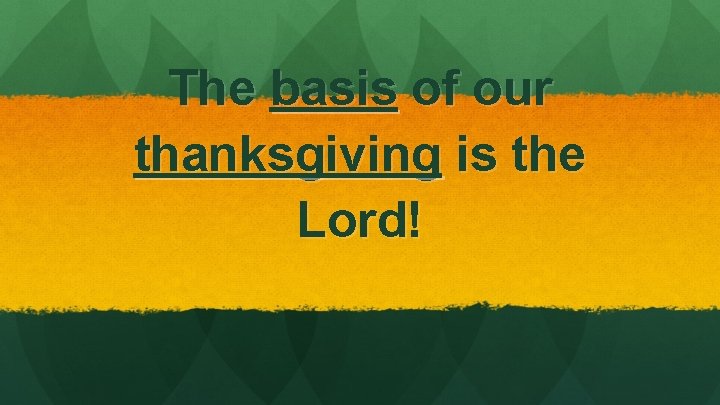 The basis of our thanksgiving is the Lord!